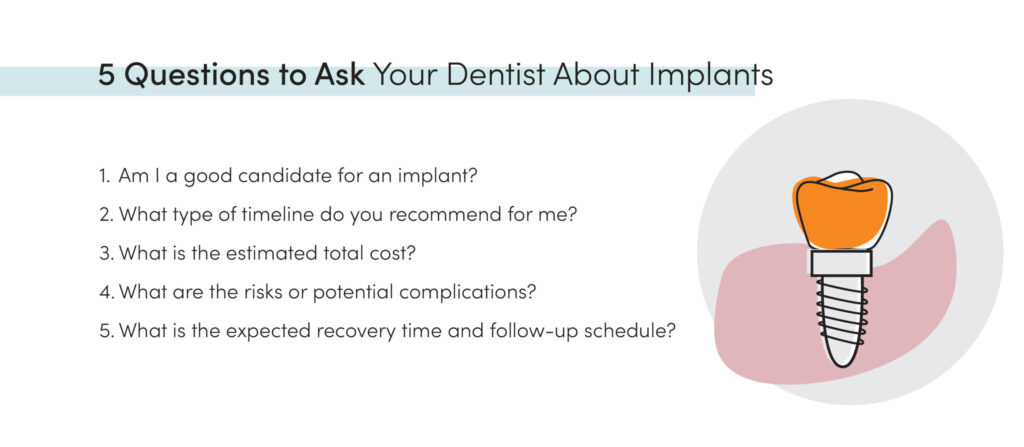 5 Questions to Ask Your Dentist About Implants

1. Am I a good candidate for an implant?
2. What type of timeline do you recommend for me?
3. What is the estimated total cost?
4. What are the risks or potential complications?
5. What is the expected recovery time and follow-up schedule?